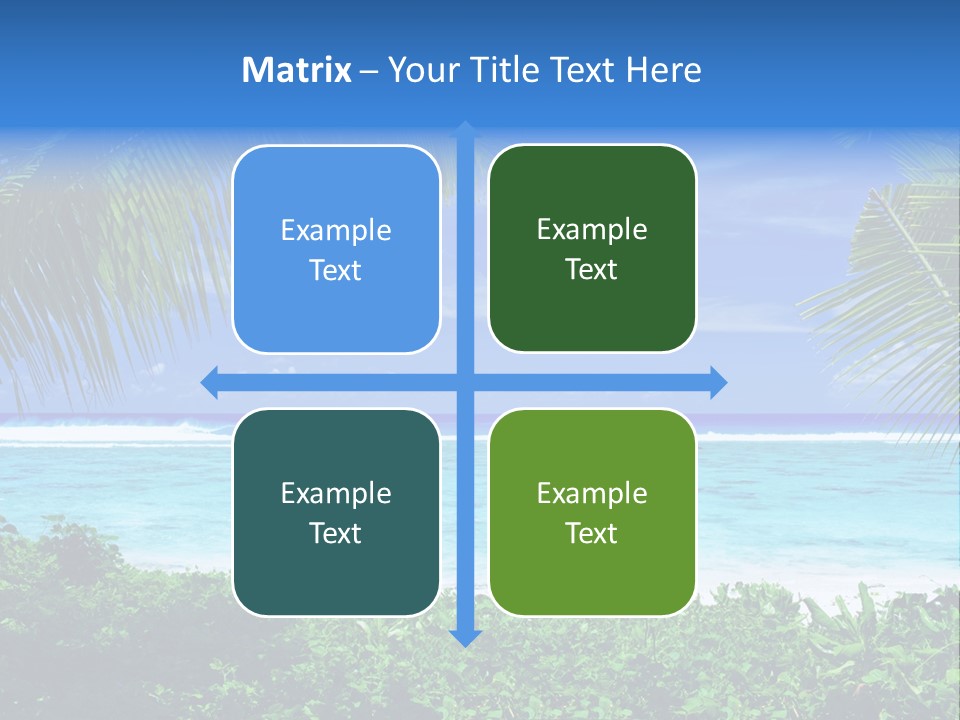 Matrix – Your Title Text Here

Example Text

Example Text

Example Text

Example Text